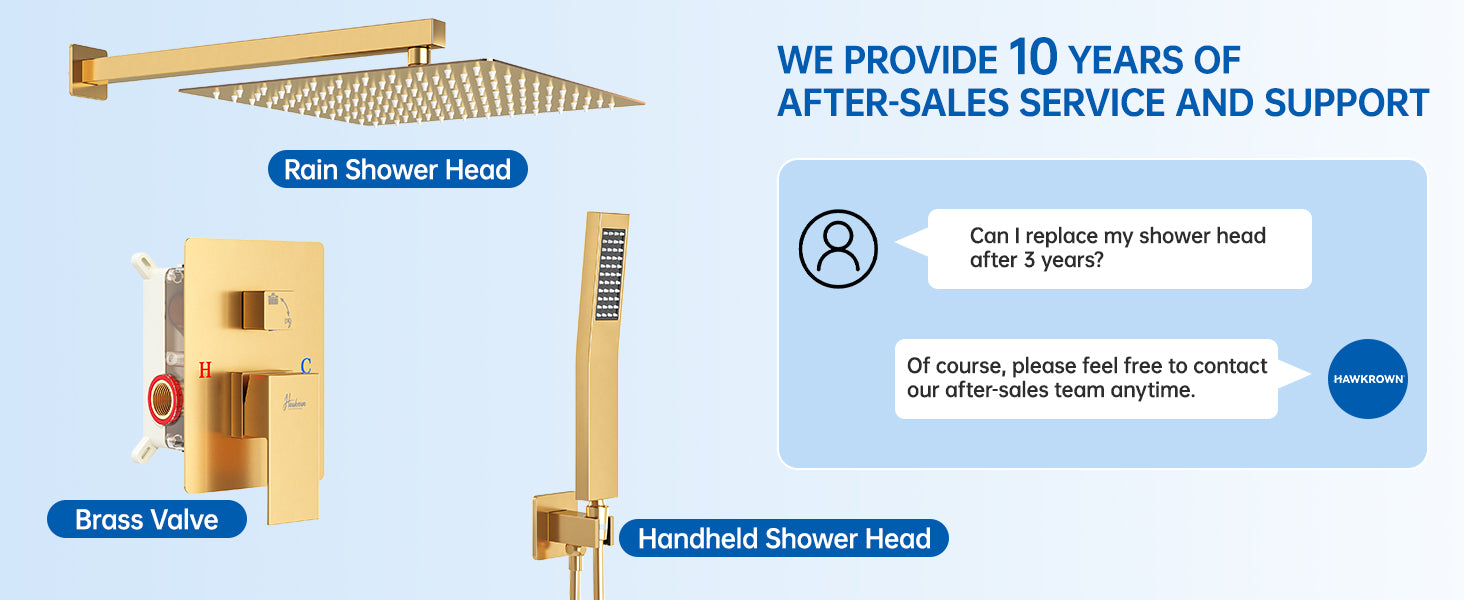 Rain Shower Head

H C

Hawkrown

Brass Valve

Handheld Shower Head

WE PROVIDE 10 YEARS OF AFTER-SALES SERVICE AND SUPPORT

Can I replace my shower head after 3 years?

Of course, please feel free to contact our after-sales team anytime.

HAWKROWN